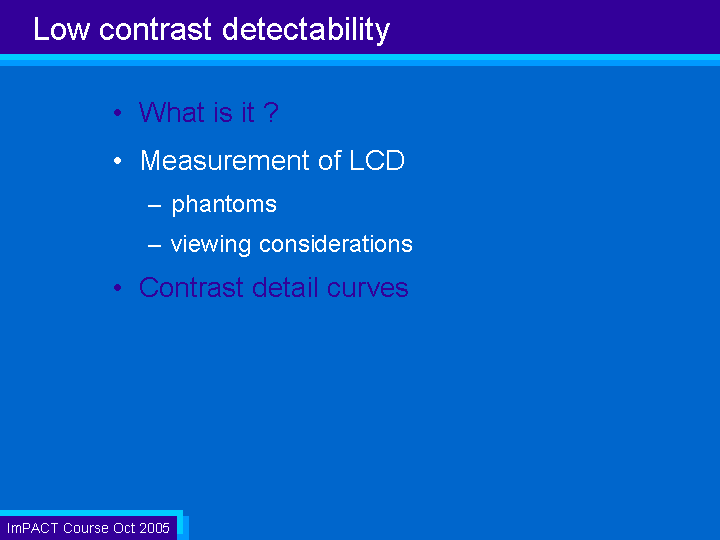 Low contrast detectability

• What is it ?
• Measurement of LCD
– phantoms
– viewing considerations
• Contrast detail curves

ImPACT Course Oct 2005